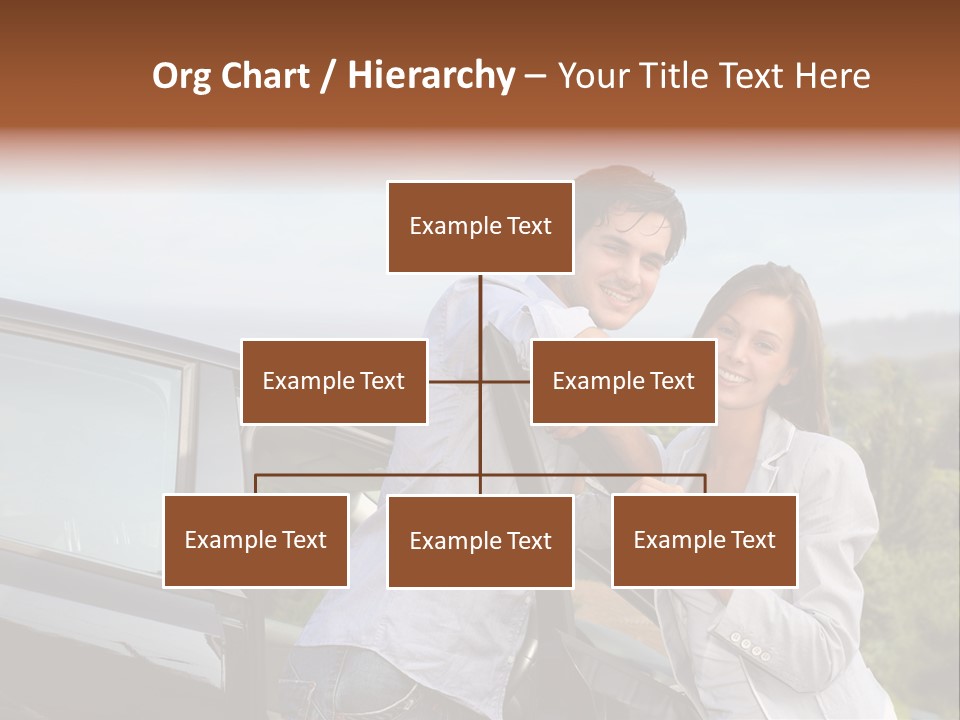 Org Chart / Hierarchy – Your Title Text Here

Example Text

Example Text

Example Text

Example Text

Example Text

Example Text